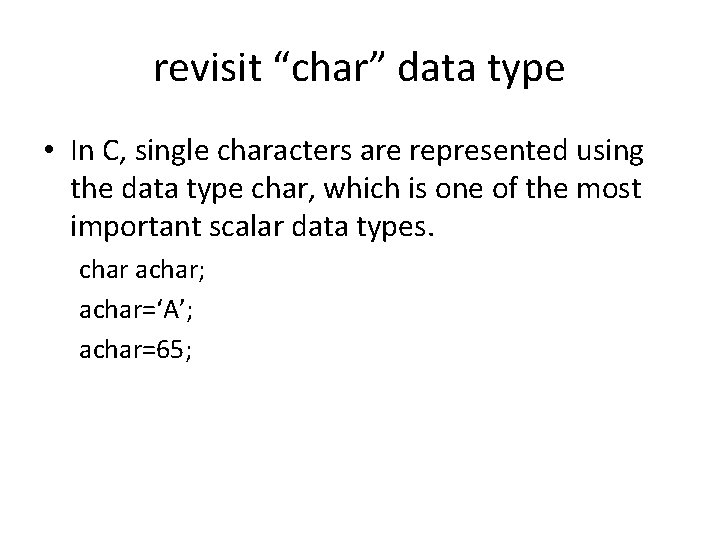 revisit “char” data type

• In C, single characters are represented using the data type char, which is one of the most important scalar data types.

char achar;

achar=‘A’;

achar=65;